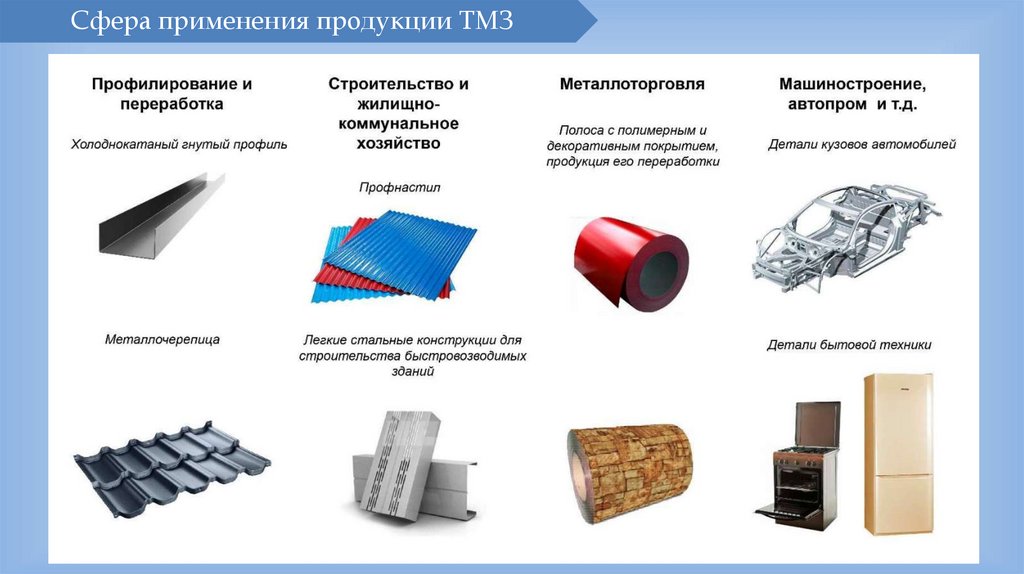 Сфера применения продукции ТМЗ

Профилирование и переработка

Холоднокатаный гнутый профиль

Металлочерепица

Строительство и жилищно-коммунальное хозяйство

Профнастил

Легкие стальные конструкции для строительства быстровозводимых зданий

Металлоторговля

Полоса с полимерным и декоративным покрытием, продукция его переработки

Машиностроение, автопром и т.д.

Детали кузовов автомобилей

Детали бытовой техники